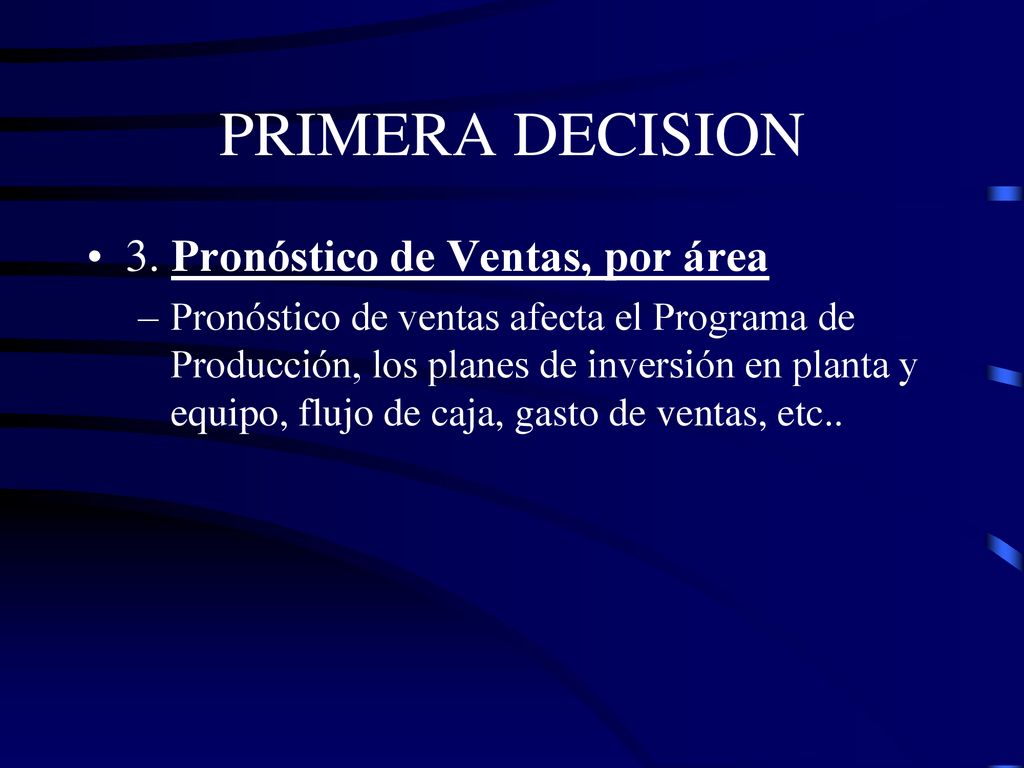 PRIMERA DECISION

• 3. Pronóstico de Ventas, por área

– Pronóstico de ventas afecta el Programa de Producción, los planes de inversión en planta y equipo, flujo de caja, gasto de ventas, etc..